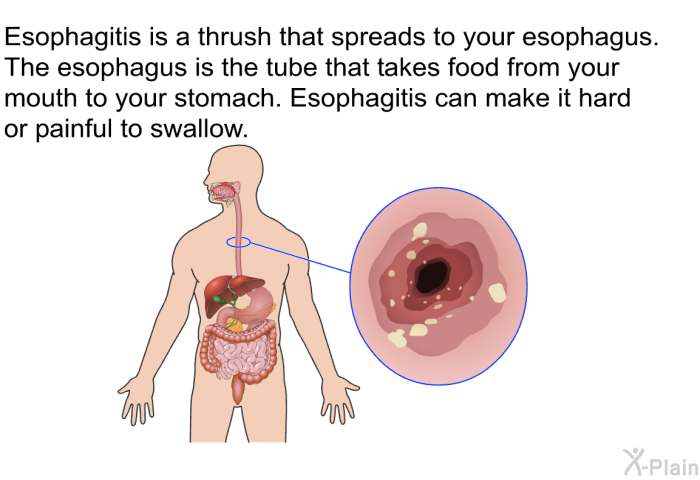 Esophagitis is a thrush that spreads to your esophagus. The esophagus is the tube that takes food from your mouth to your stomach. Esophagitis can make it hard or painful to swallow.

X-Plain